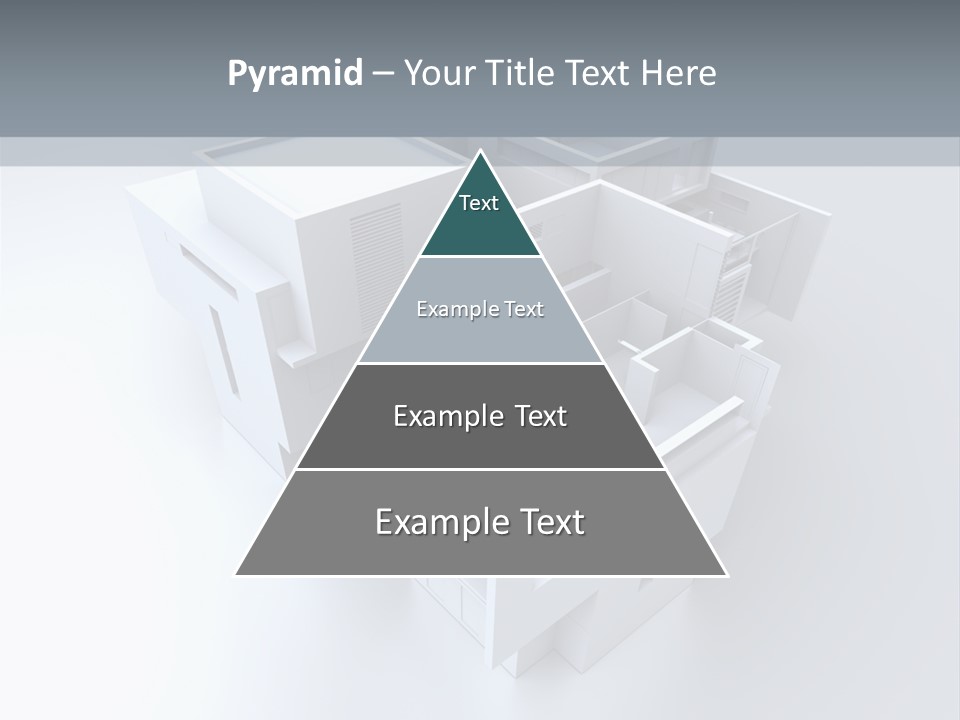 Pyramid – Your Title Text Here

Text

Example Text

Example Text

Example Text